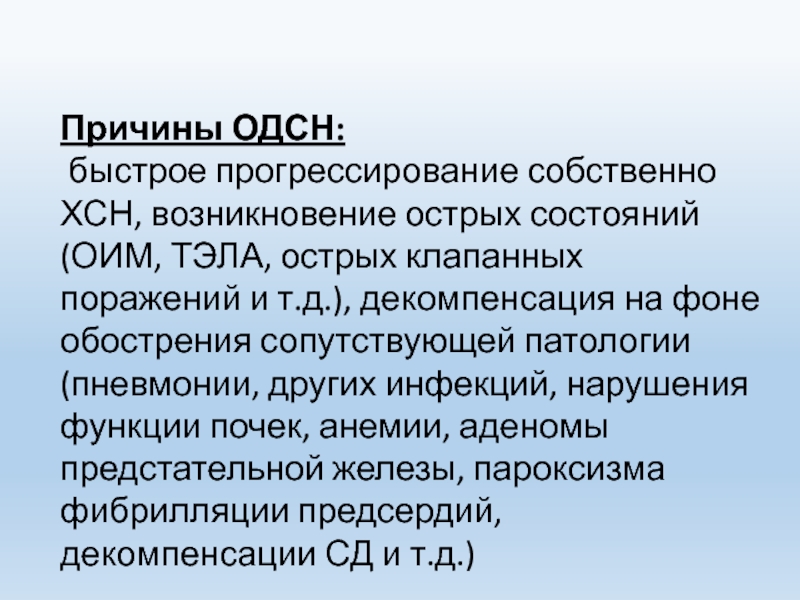 Причины ОДСН:
быстрое прогрессирование собственно ХСН, возникновение острых состояний (ОИМ, ТЭЛА, острых клапанных поражений и т.д.), декомпенсация на фоне обострения сопутствующей патологии (пневмонии, других инфекций, нарушения функции почек, анемии, аденомы предстательной железы, пароксизма фибрилляции предсердий, декомпенсации СД и т.д.)